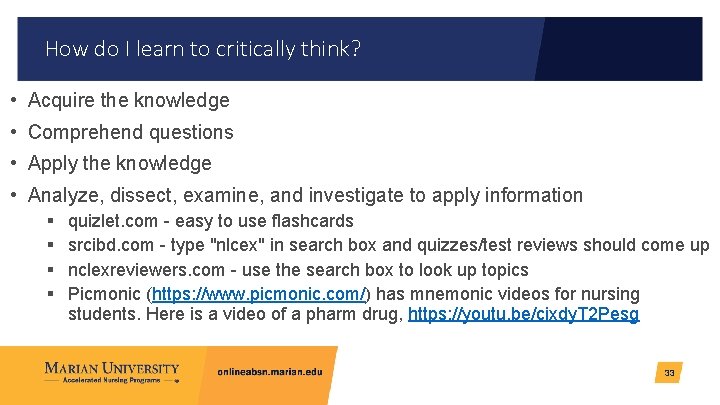 How do I learn to critically think?

• Acquire the knowledge
• Comprehend questions
• Apply the knowledge
• Analyze, dissect, examine, and investigate to apply information
▪ quizlet.com - easy to use flashcards
▪ srcibd.com - type "nlcex" in search box and quizzes/test reviews should come up
▪ nclexreviewers.com - use the search box to look up topics
▪ Picmonic (https://www.picmonic.com/) has mnemonic videos for nursing students. Here is a video of a pharm drug, https://youtu.be/cixdyT2Pesg

MARIAN UNIVERSITY
Accelerated Nursing Programs

onlineabsn.marian.edu

33